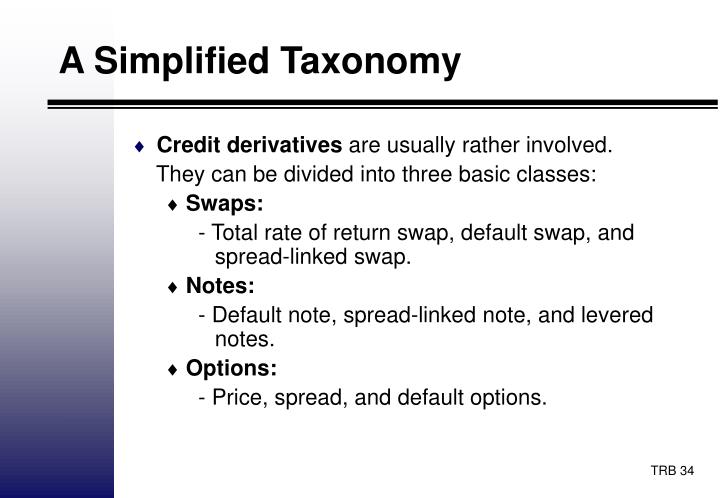 A Simplified Taxonomy

♦ Credit derivatives are usually rather involved. They can be divided into three basic classes:

♦ Swaps:

- Total rate of return swap, default swap, and spread-linked swap.

♦ Notes:

- Default note, spread-linked note, and levered notes.

♦ Options:

- Price, spread, and default options.

TRB 34